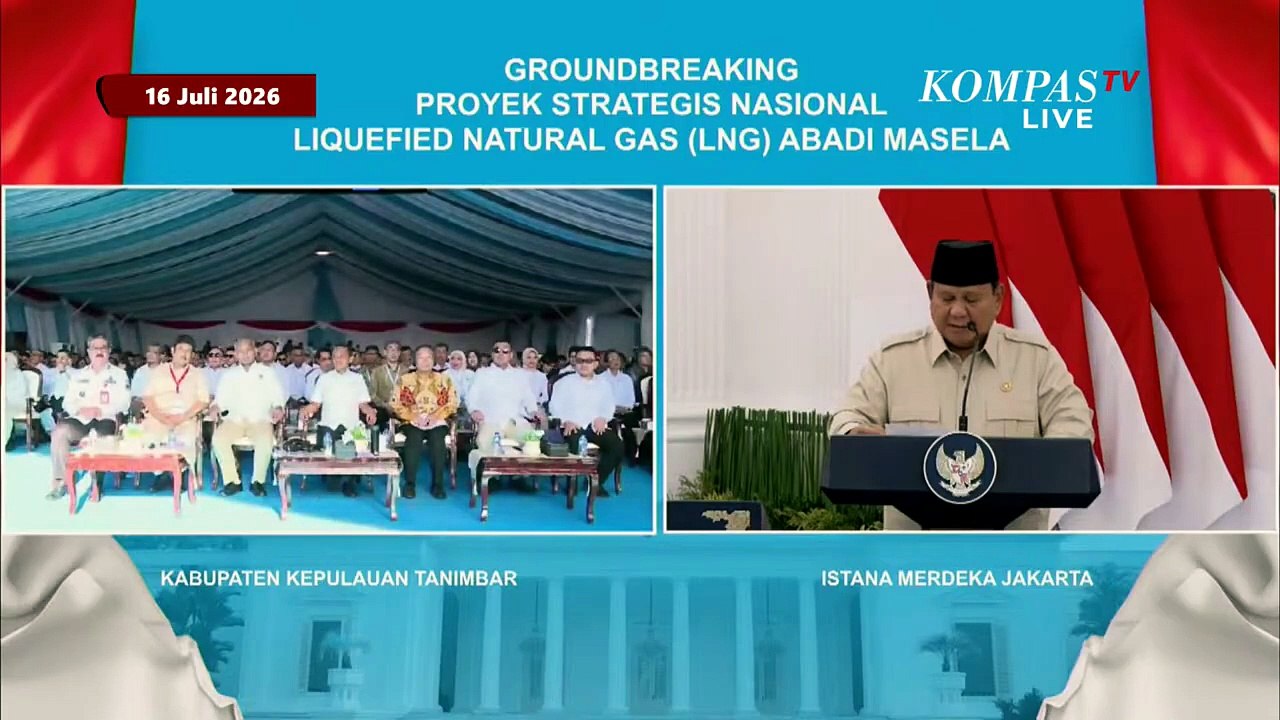 16 Juli 2026

GROUNDBREAKING
PROYEK STRATEGIS NASIONAL
LIQUEFIED NATURAL GAS (LNG) ABADI MASELA

KOMPAS TV
LIVE

KABUPATEN KEPULAUAN TANIMBAR

ISTANA MERDEKA JAKARTA